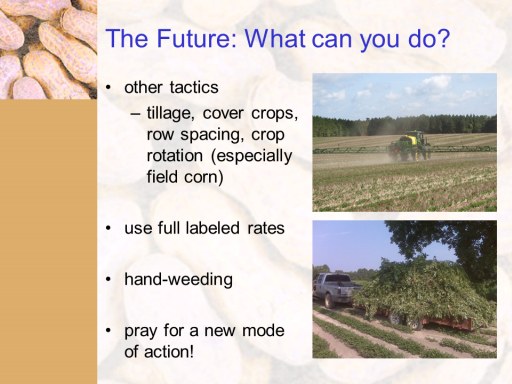 The Future: What can you do?

• other tactics
– tillage, cover crops, row spacing, crop rotation (especially field corn)

• use full labeled rates

• hand-weeding

• pray for a new mode of action!